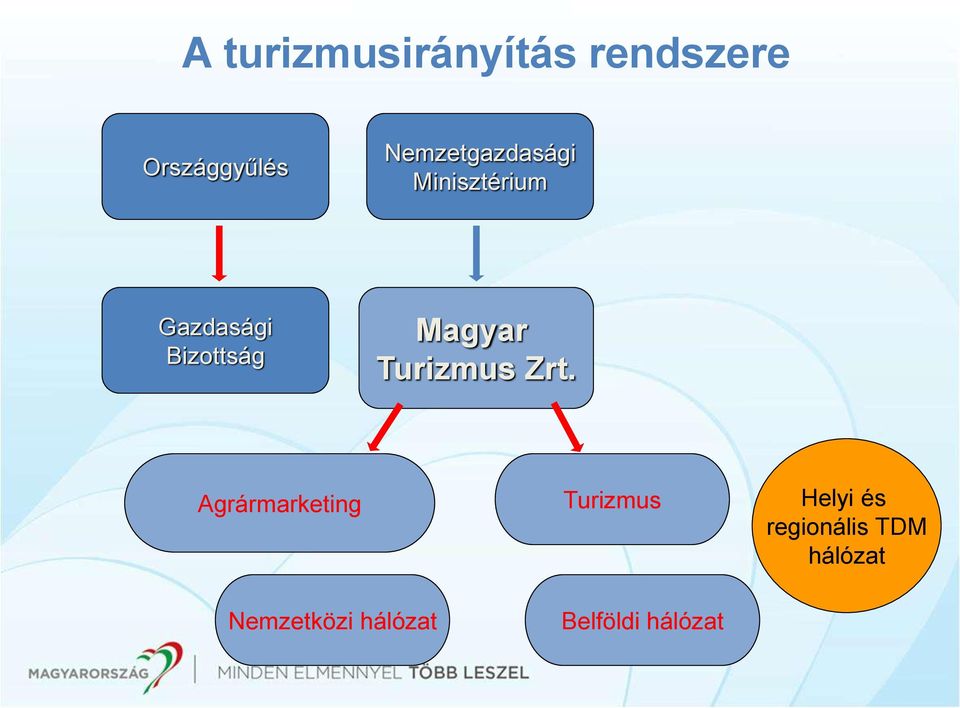 A turizmusirányítás rendszere

Országgyűlés

Nemzetgazdasági Minisztérium

Gazdasági Bizottság

Magyar Turizmus Zrt.

Agrármarketing

Turizmus

Helyi és regionális TDM hálózat

Nemzetközi hálózat

Belföldi hálózat

MAGYARORSZÁG | MINDEN ÉLMÉNNYEL TÖBB LESZEL